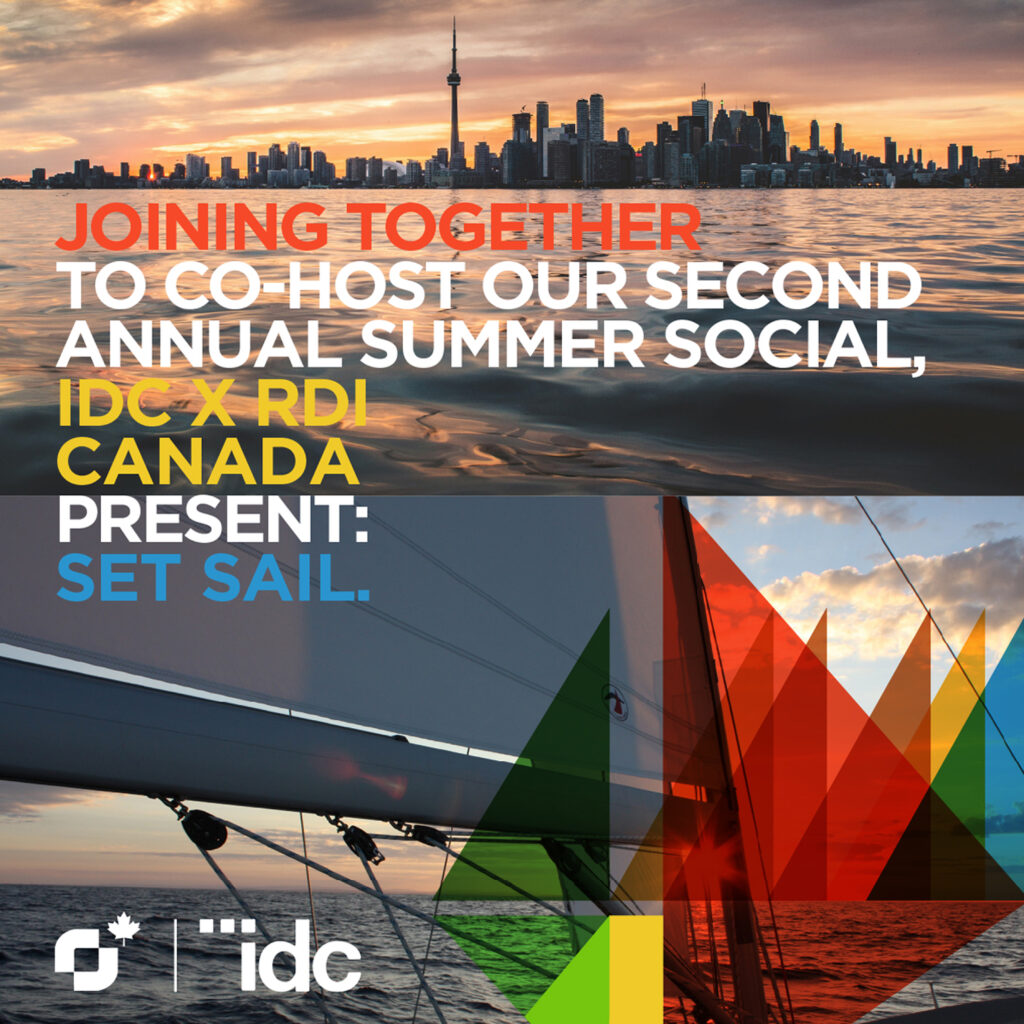 JOINING TOGETHER TO CO-HOST OUR SECOND ANNUAL SUMMER SOCIAL, IDC X RDI CANADA PRESENT: SET SAIL.

idc